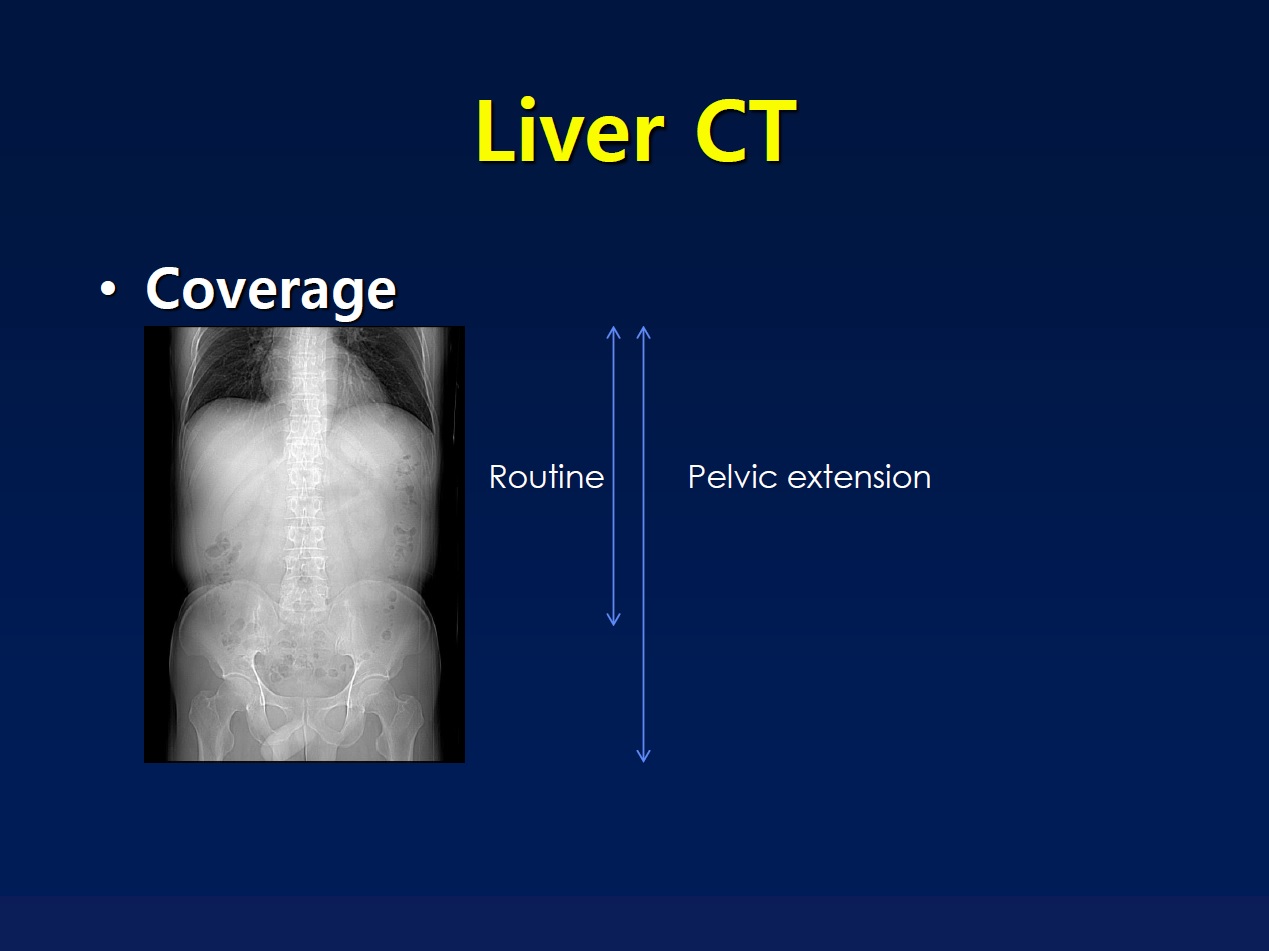 Liver CT

• Coverage

Routine

Pelvic extension